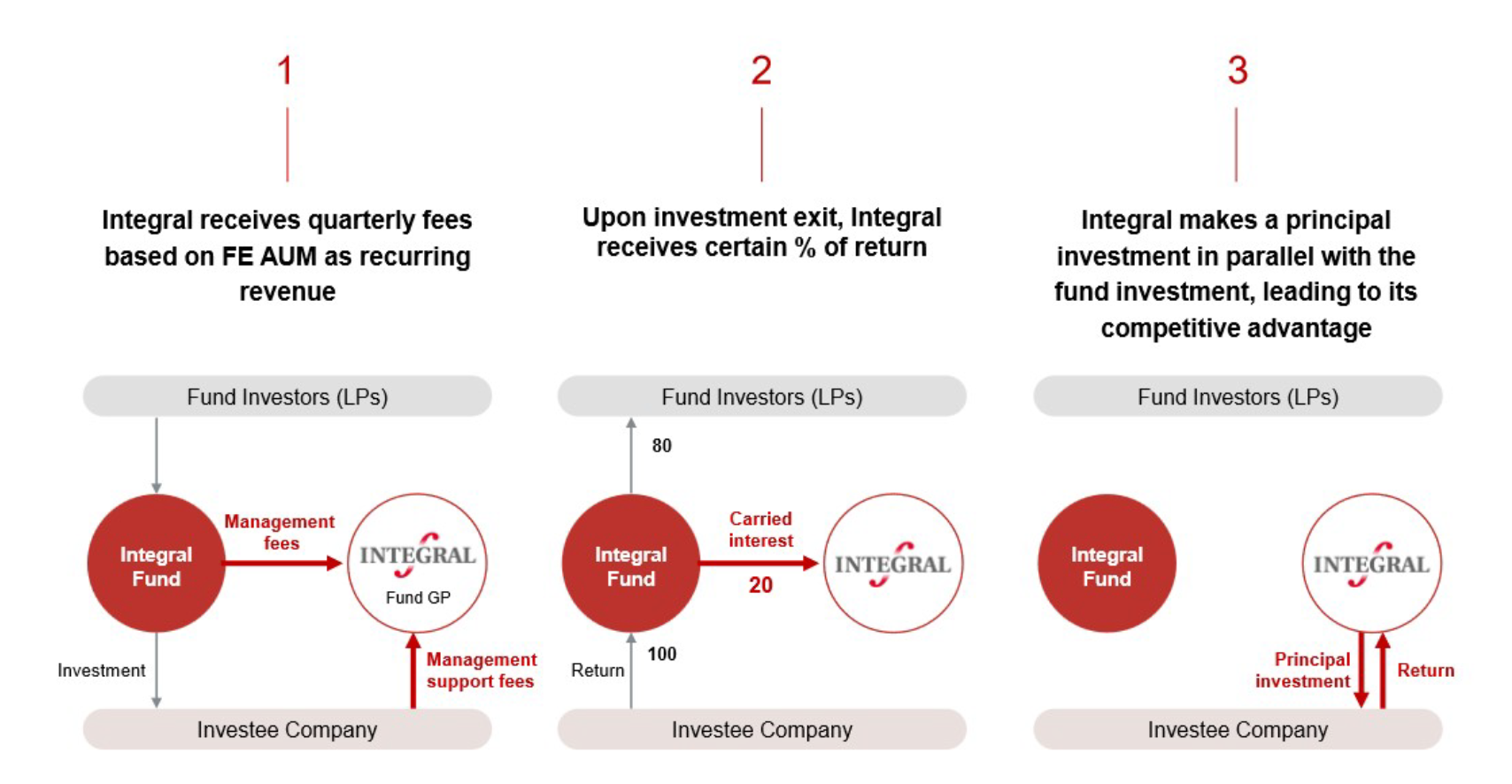 1

Integral receives quarterly fees based on FE AUM as recurring revenue

Fund Investors (LPs)

Integral Fund

Management fees

INTEGRAL

Fund GP

Investment

Management support fees

Investee Company

2

Upon investment exit, Integral receives certain % of return

Fund Investors (LPs)

80

Integral Fund

Carried interest

20

INTEGRAL

Return

100

Investee Company

3

Integral makes a principal investment in parallel with the fund investment, leading to its competitive advantage

Fund Investors (LPs)

Integral Fund

INTEGRAL

Principal investment

Return

Investee Company